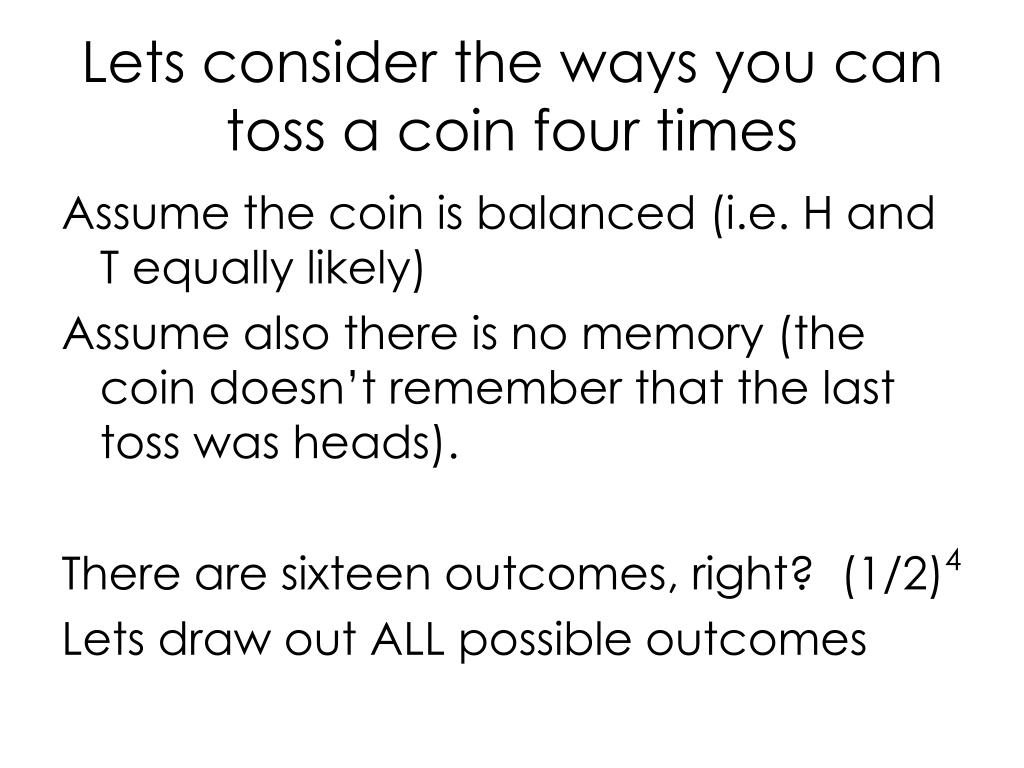 Lets consider the ways you can toss a coin four times

Assume the coin is balanced (i.e. H and T equally likely)

Assume also there is no memory (the coin doesn't remember that the last toss was heads).

There are sixteen outcomes, right? $(1/2)^4$

Lets draw out ALL possible outcomes